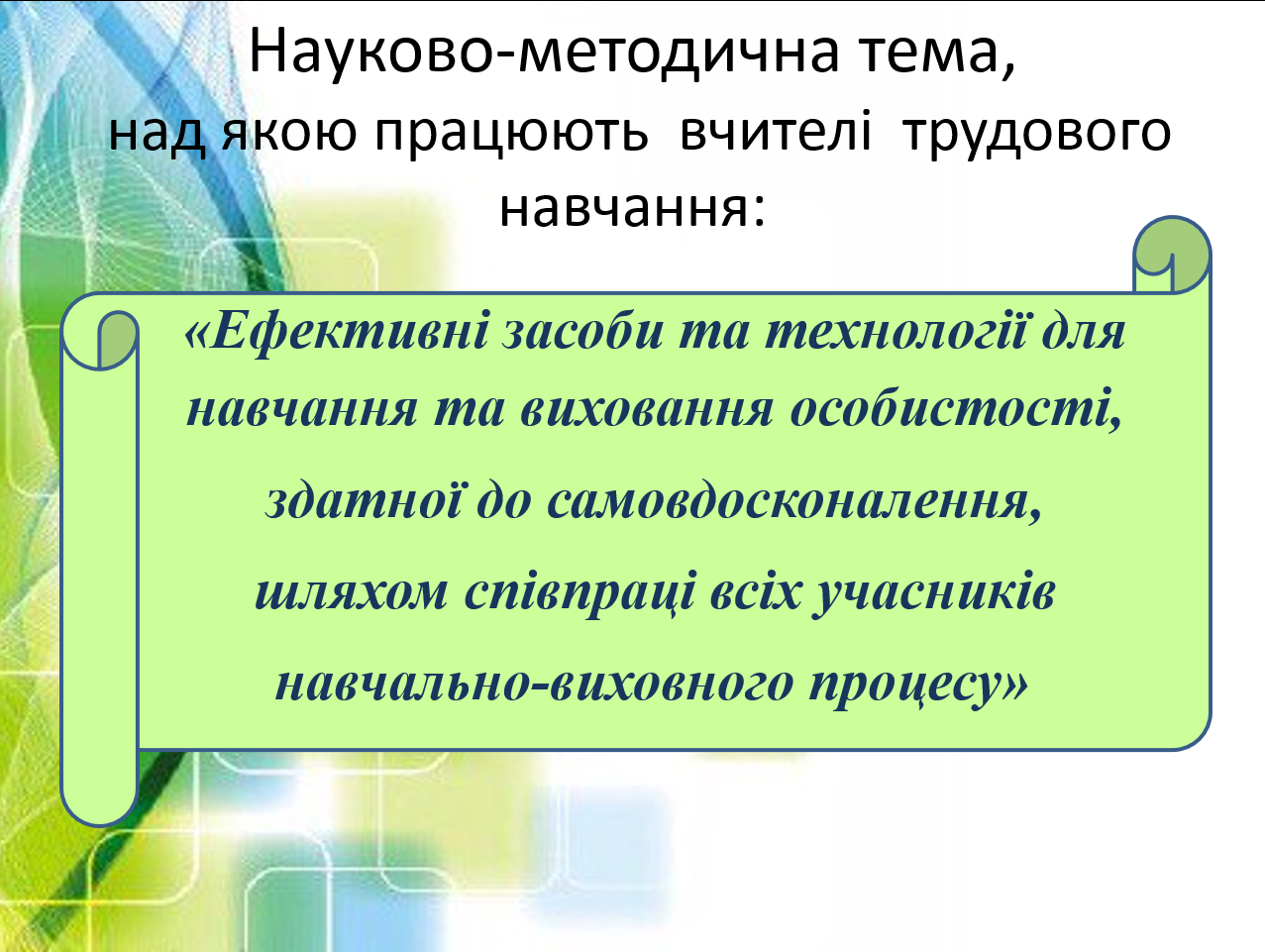 Науково-методична тема, над якою працюють вчителі трудового навчання:

«Ефективні засоби та технології для навчання та виховання особистості, здатної до самовдосконалення, шляхом співпраці всіх учасників навчально-виховного процесу»